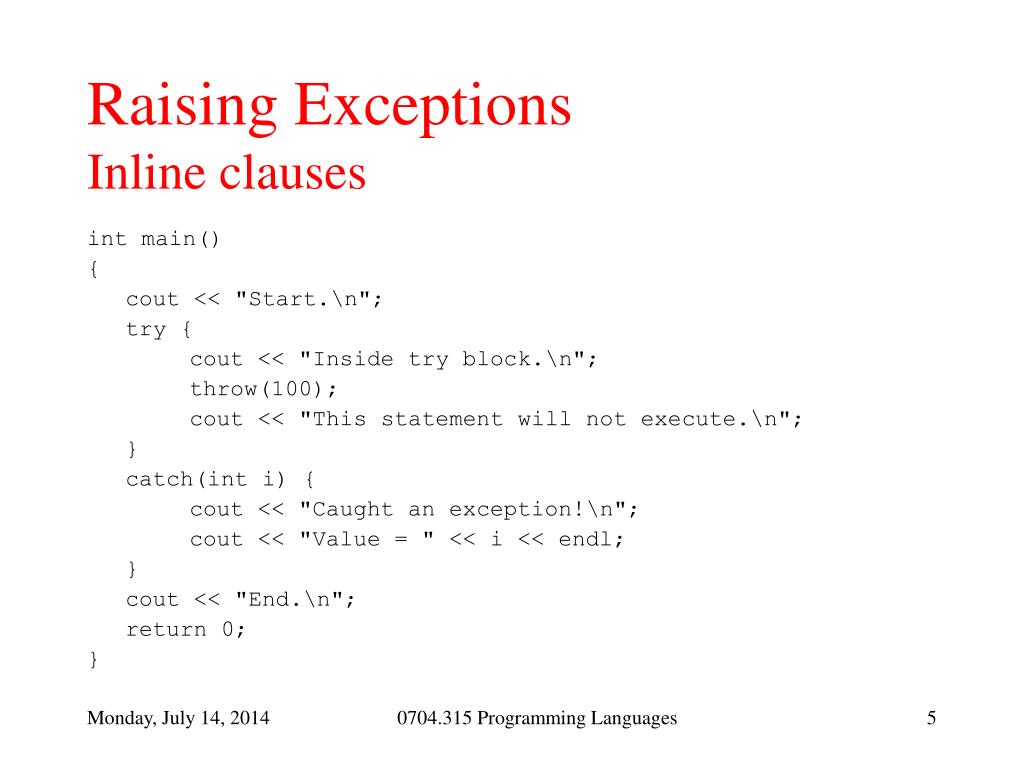 Raising Exceptions
Inline clauses

int main()
{
   cout << "Start.\n";
   try {
        cout << "Inside try block.\n";
        throw(100);
        cout << "This statement will not execute.\n";
   }
   catch(int i) {
        cout << "Caught an exception!\n";
        cout << "Value = " << i << endl;
   }
   cout << "End.\n";
   return 0;
}

Monday, July 14, 2014    0704.315 Programming Languages    5